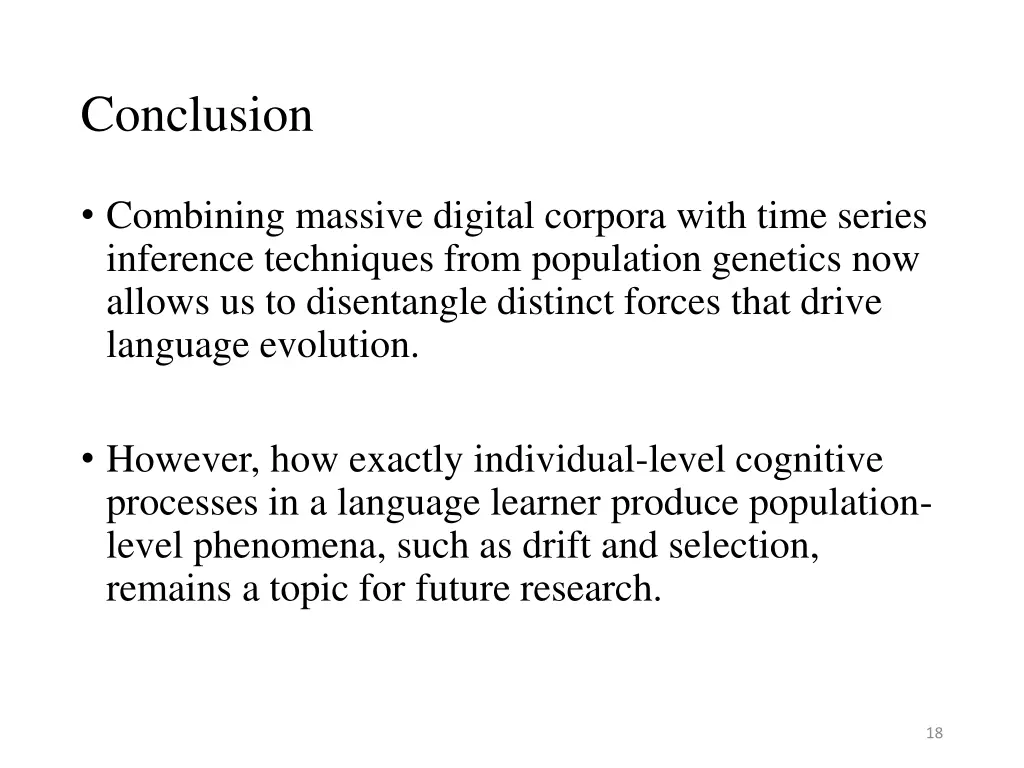 Conclusion

• Combining massive digital corpora with time series inference techniques from population genetics now allows us to disentangle distinct forces that drive language evolution.

• However, how exactly individual-level cognitive processes in a language learner produce population-level phenomena, such as drift and selection, remains a topic for future research.

18